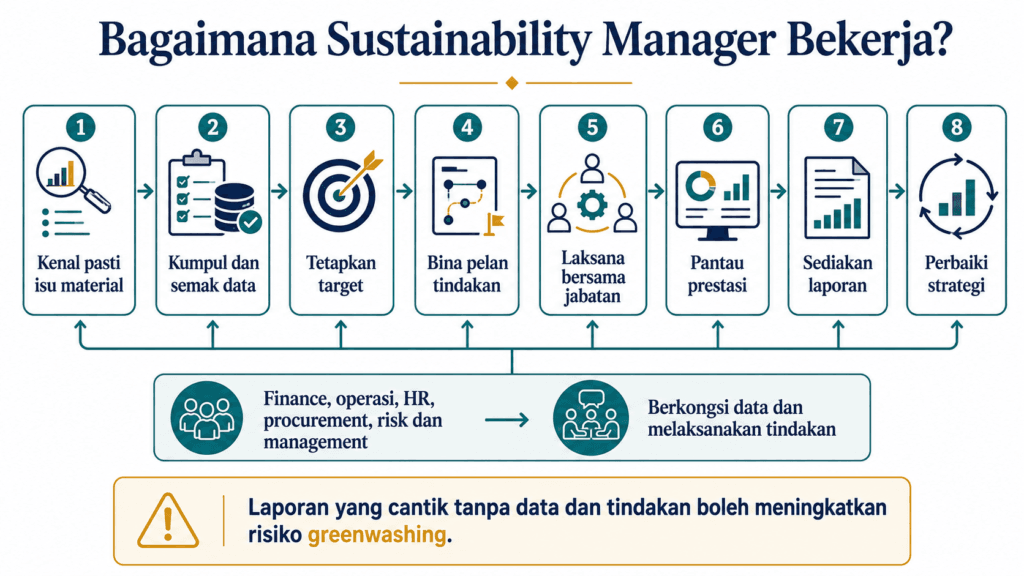 Bagaimana Sustainability Manager Bekerja?

1 Kenal pasti isu material

2 Kumpul dan semak data

3 Tetapkan target

4 Bina pelan tindakan

5 Laksana bersama jabatan

6 Pantau prestasi

7 Sediakan laporan

8 Perbaiki strategi

Finance, operasi, HR, procurement, risk dan management

Berkongsi data dan melaksanakan tindakan

Laporan yang cantik tanpa data dan tindakan boleh meningkatkan risiko greenwashing.